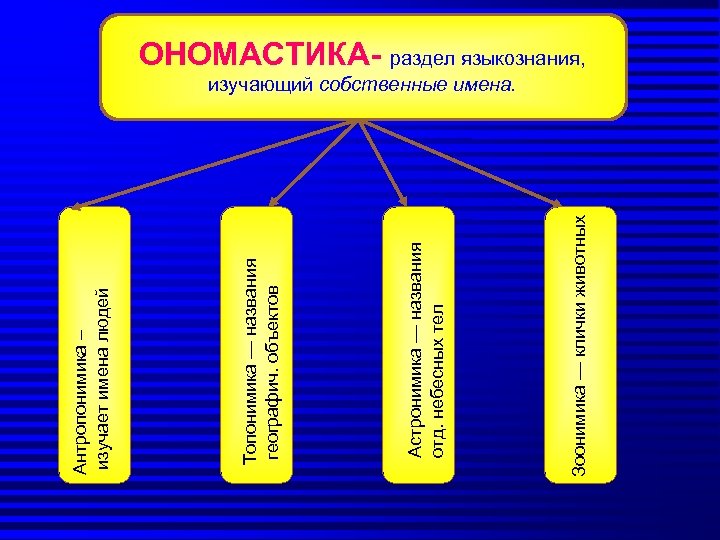 ОНОМАСТИКА- раздел языкознания, изучающий собственные имена.

Антропонимика – изучает имена людей

Топонимика — названия географич. объектов

Астронимика — названия отд. небесных тел

Зоонимика — клички животных